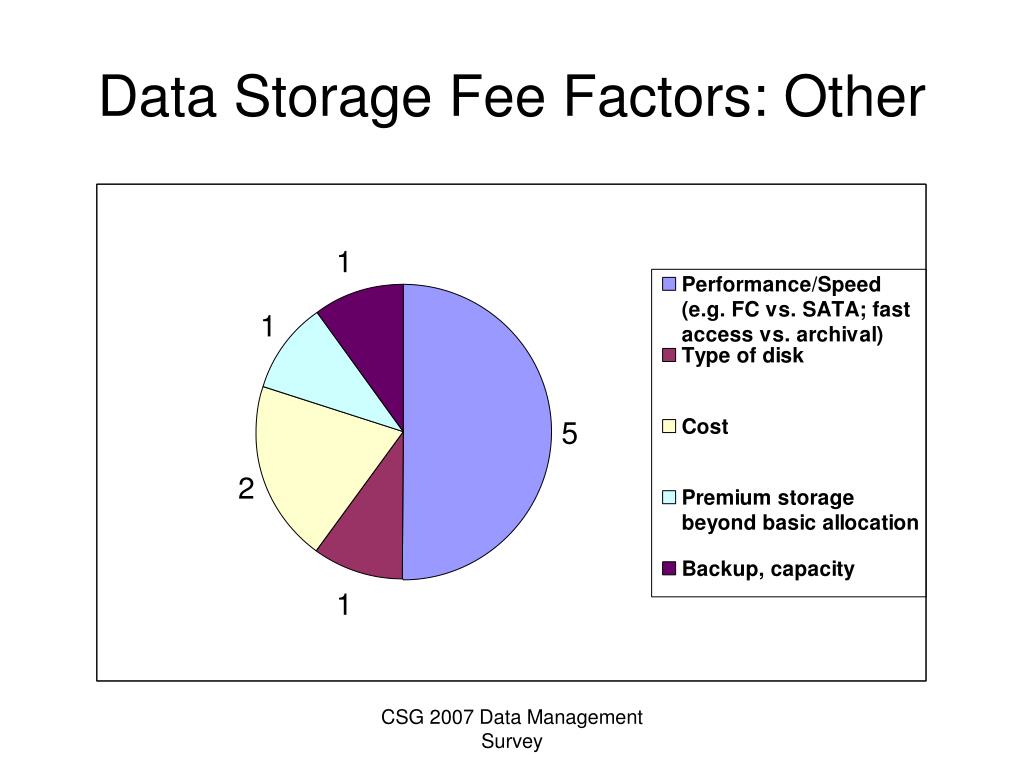 Data Storage Fee Factors: Other

1

1

5

2

1

Performance/Speed (e.g. FC vs. SATA; fast access vs. archival)
Type of disk
Cost
Premium storage beyond basic allocation
Backup, capacity

CSG 2007 Data Management Survey